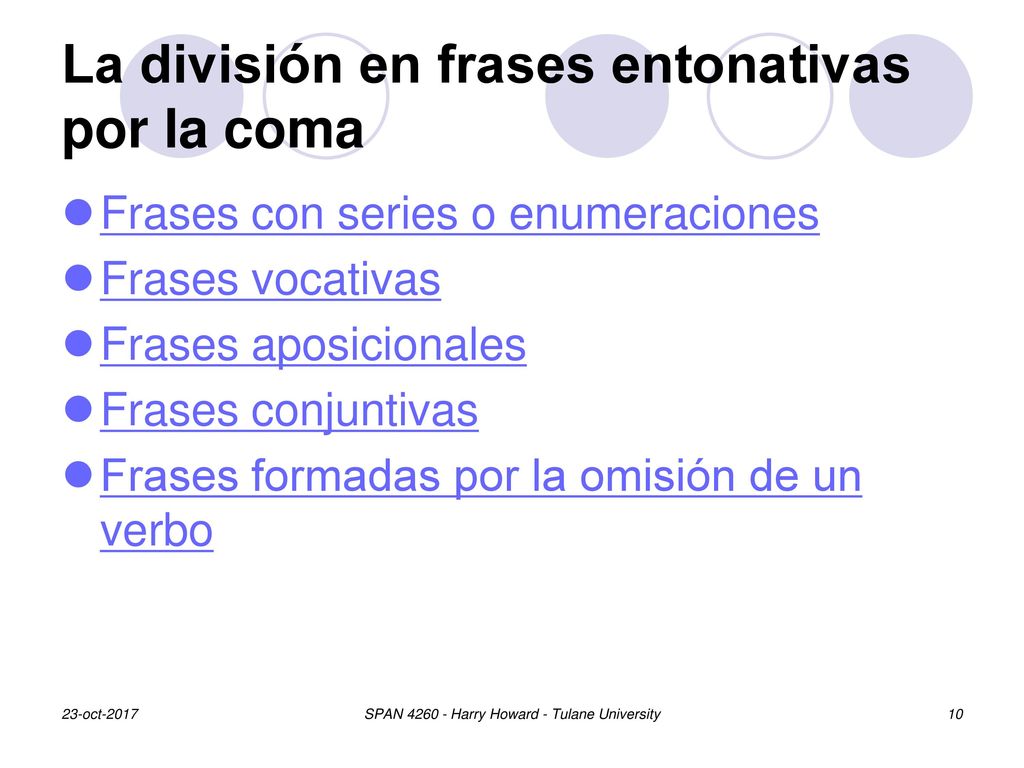 La división en frases entonativas por la coma

Frases con series o enumeraciones

Frases vocativas

Frases aposicionales

Frases conjuntivas

Frases formadas por la omisión de un verbo

23-oct-2017

SPAN 4260 - Harry Howard - Tulane University

10